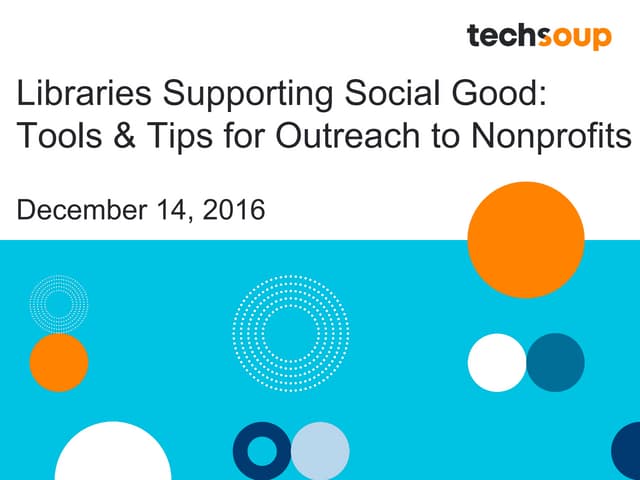 techsoup

Libraries Supporting Social Good: Tools & Tips for Outreach to Nonprofits

December 14, 2016